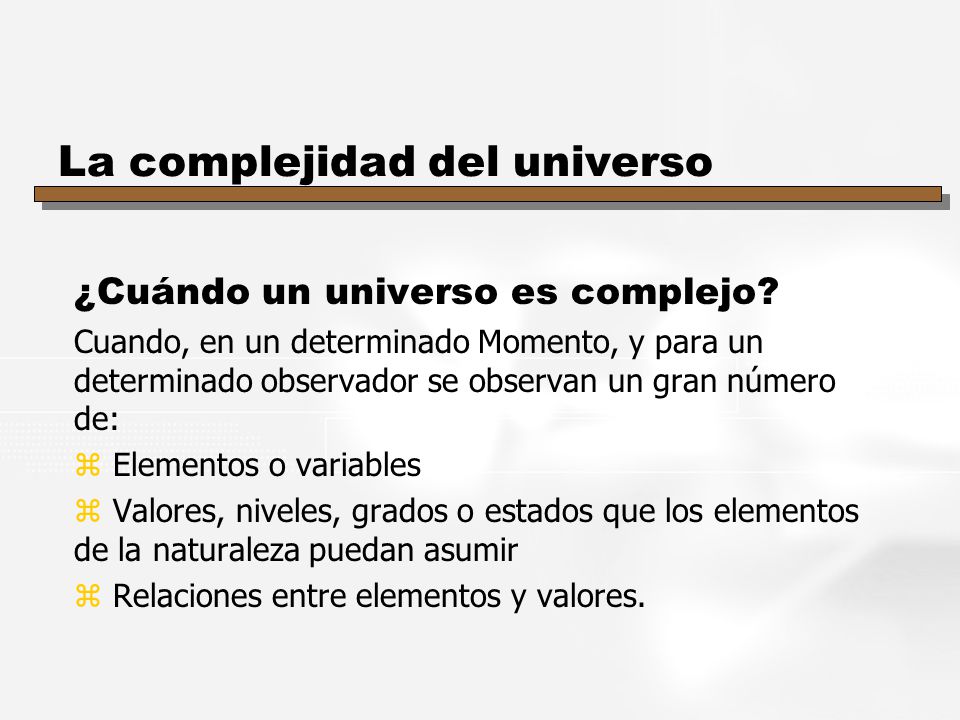 La complejidad del universo

¿Cuándo un universo es complejo?

Cuando, en un determinado Momento, y para un determinado observador se observan un gran número de:

⌘ Elementos o variables

⌘ Valores, niveles, grados o estados que los elementos de la naturaleza puedan asumir

⌘ Relaciones entre elementos y valores.